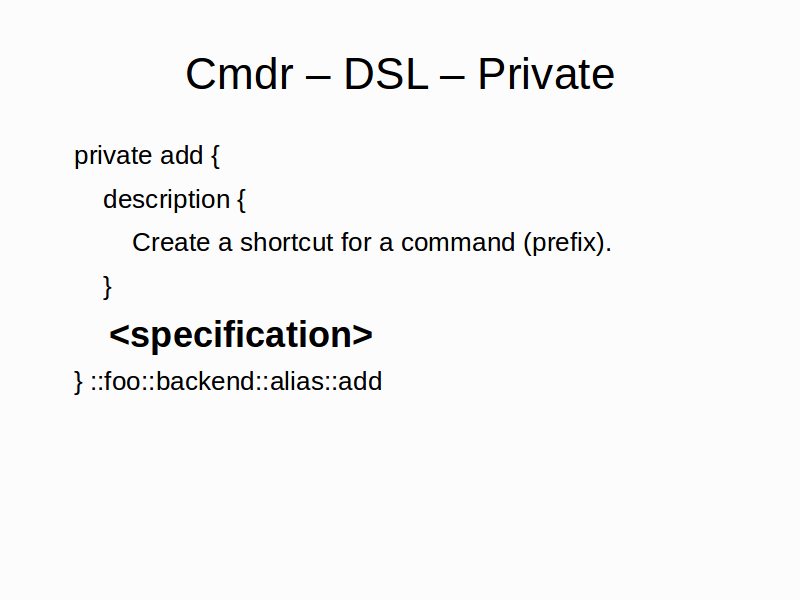 Cmdr – DSL – Private

private add {

description {

Create a shortcut for a command (prefix).

}

<specification>

} ::foo::backend::alias::add